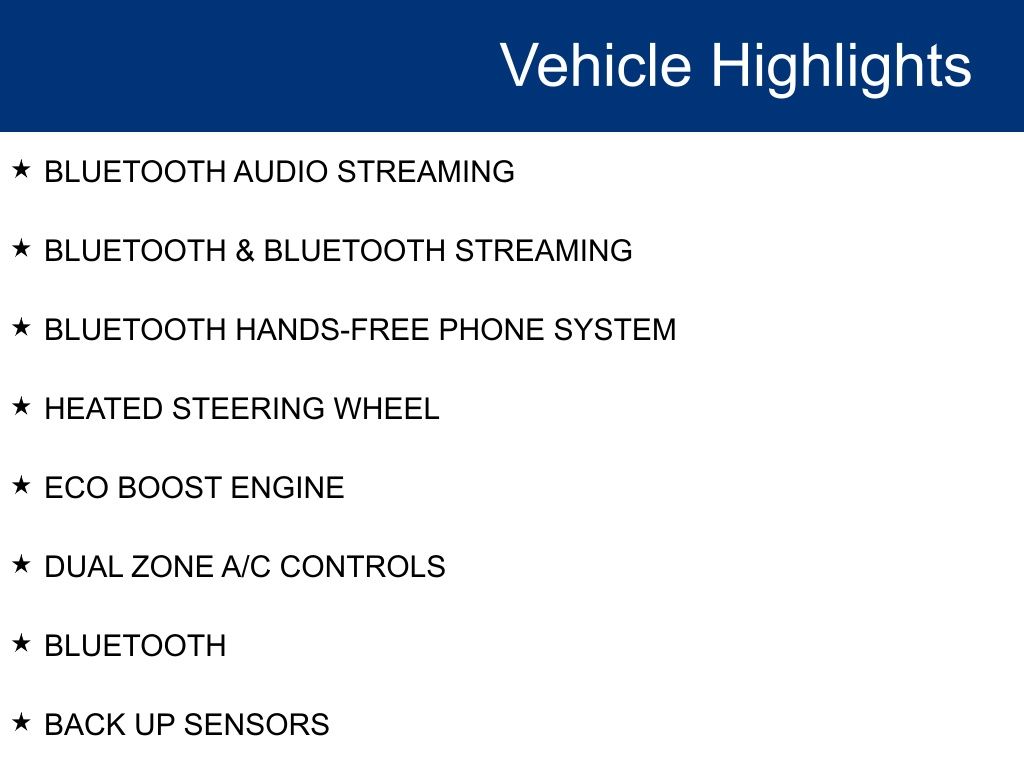 Vehicle Highlights

★ BLUETOOTH AUDIO STREAMING

★ BLUETOOTH & BLUETOOTH STREAMING

★ BLUETOOTH HANDS-FREE PHONE SYSTEM

★ HEATED STEERING WHEEL

★ ECO BOOST ENGINE

★ DUAL ZONE A/C CONTROLS

★ BLUETOOTH

★ BACK UP SENSORS